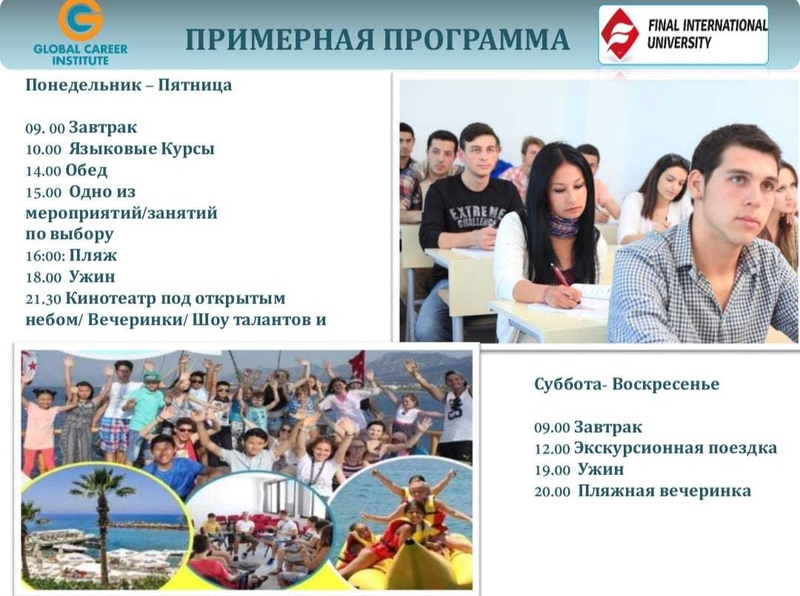 GLOBAL CAREER INSTITUTE

ПРИМЕРНАЯ ПРОГРАММА

FINAL INTERNATIONAL UNIVERSITY

Понедельник – Пятница

09. 00 Завтрак
10.00 Языковые Курсы
14.00 Обед
15.00 Одно из мероприятий/занятий по выбору
16:00: Пляж
18.00 Ужин
21.30 Кинотеатр под открытым небом/ Вечеринки/ Шоу талантов и

EXTREME CHALLENGE

Суббота- Воскресенье

09.00 Завтрак
12.00 Экскурсионная поездка
19.00 Ужин
20.00 Пляжная вечеринка